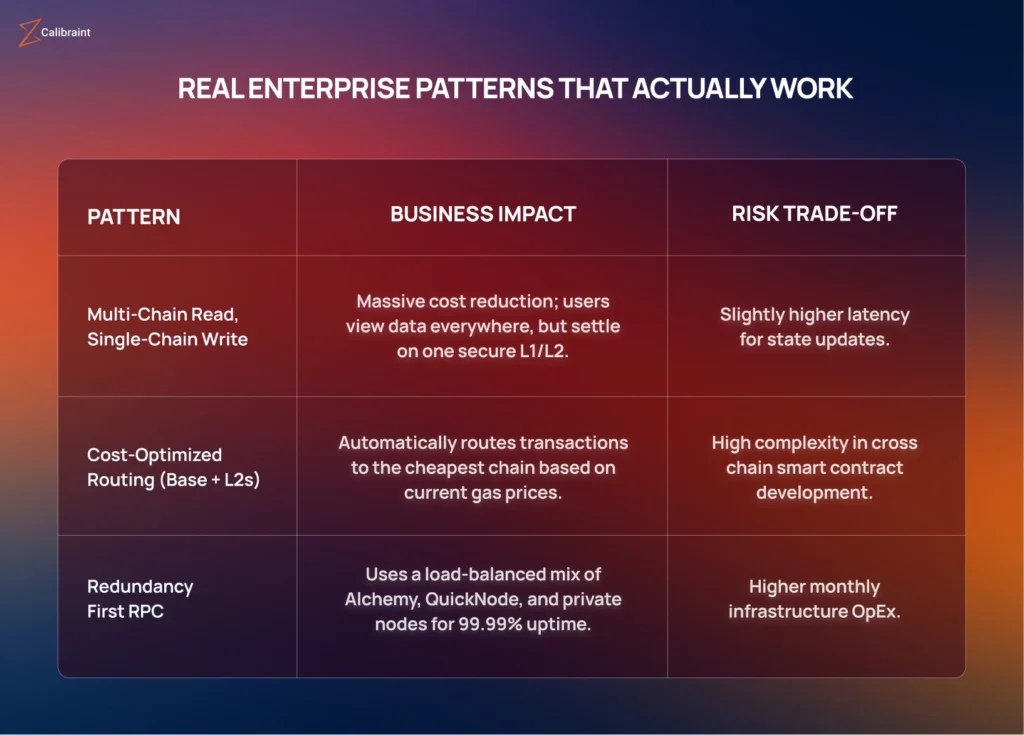 Calibraint

REAL ENTERPRISE PATTERNS THAT ACTUALLY WORK

| PATTERN | BUSINESS IMPACT | RISK TRADE-OFF |
|---|---|---|
| Multi-Chain Read, Single-Chain Write | Massive cost reduction; users view data everywhere, but settle on one secure L1/L2. | Slightly higher latency for state updates. |
| Cost-Optimized Routing (Base + L2s) | Automatically routes transactions to the cheapest chain based on current gas prices. | High complexity in cross chain smart contract development. |
| Redundancy First RPC | Uses a load-balanced mix of Alchemy, QuickNode, and private nodes for 99.99% uptime. | Higher monthly infrastructure OpEx. |